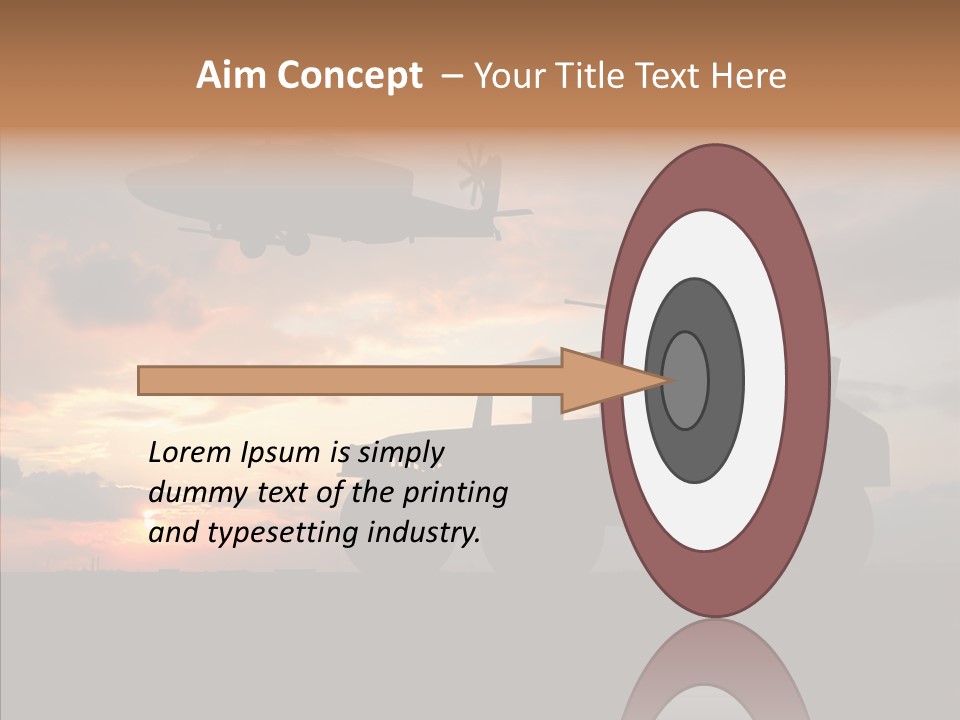 Aim Concept – Your Title Text Here

Lorem Ipsum is simply dummy text of the printing and typesetting industry.